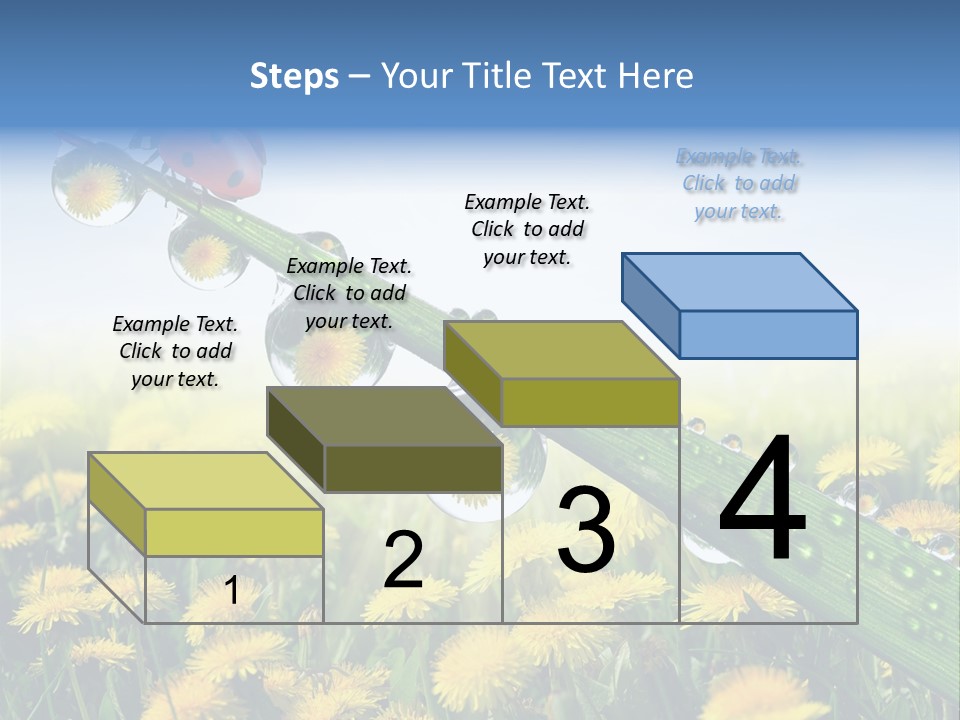 Steps – Your Title Text Here

Example Text. Click to add your text.

Example Text. Click to add your text.

Example Text. Click to add your text.

Example Text. Click to add your text.

1

2

3

4